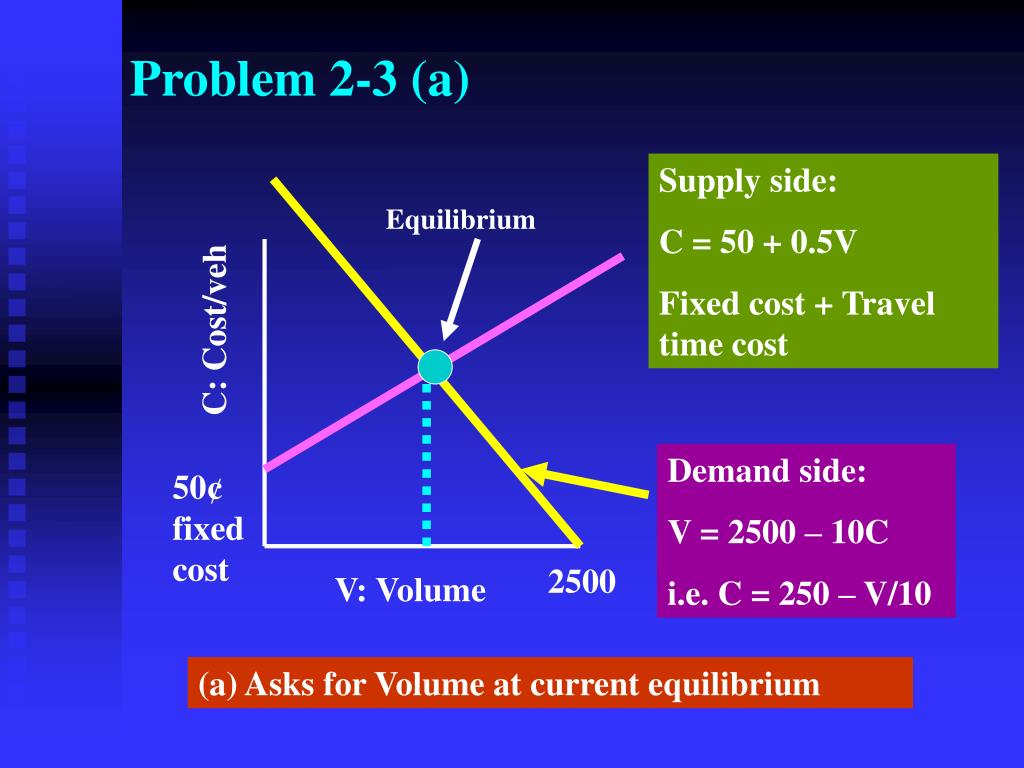 Problem 2-3 (a)

Equilibrium

C: Cost/veh

50¢ fixed cost

V: Volume

2500

Supply side:

C = 50 + 0.5V

Fixed cost + Travel time cost

Demand side:

V = 2500 – 10C

i.e. C = 250 – V/10

(a) Asks for Volume at current equilibrium